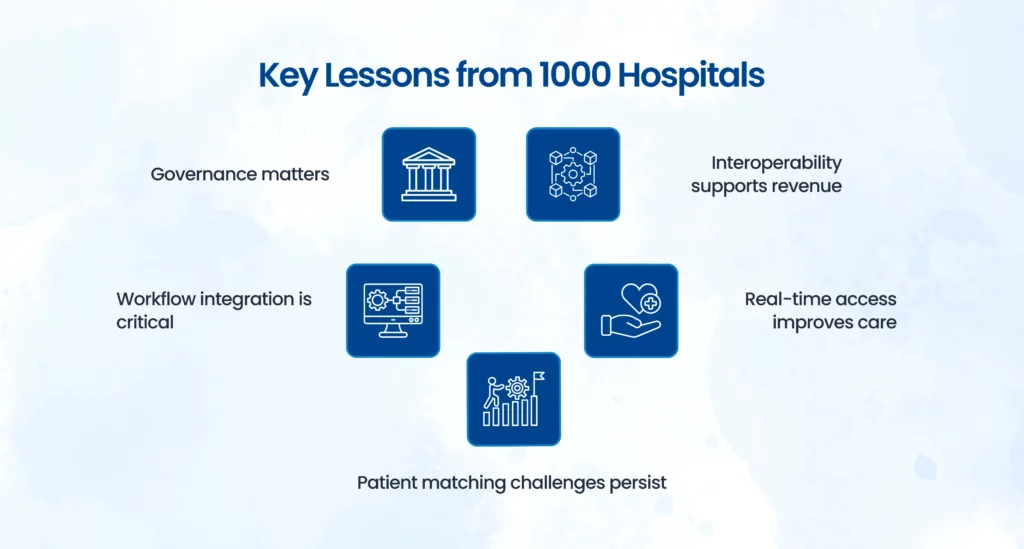 Key Lessons from 1000 Hospitals

Governance matters

Interoperability supports revenue

Workflow integration is critical

Real-time access improves care

Patient matching challenges persist